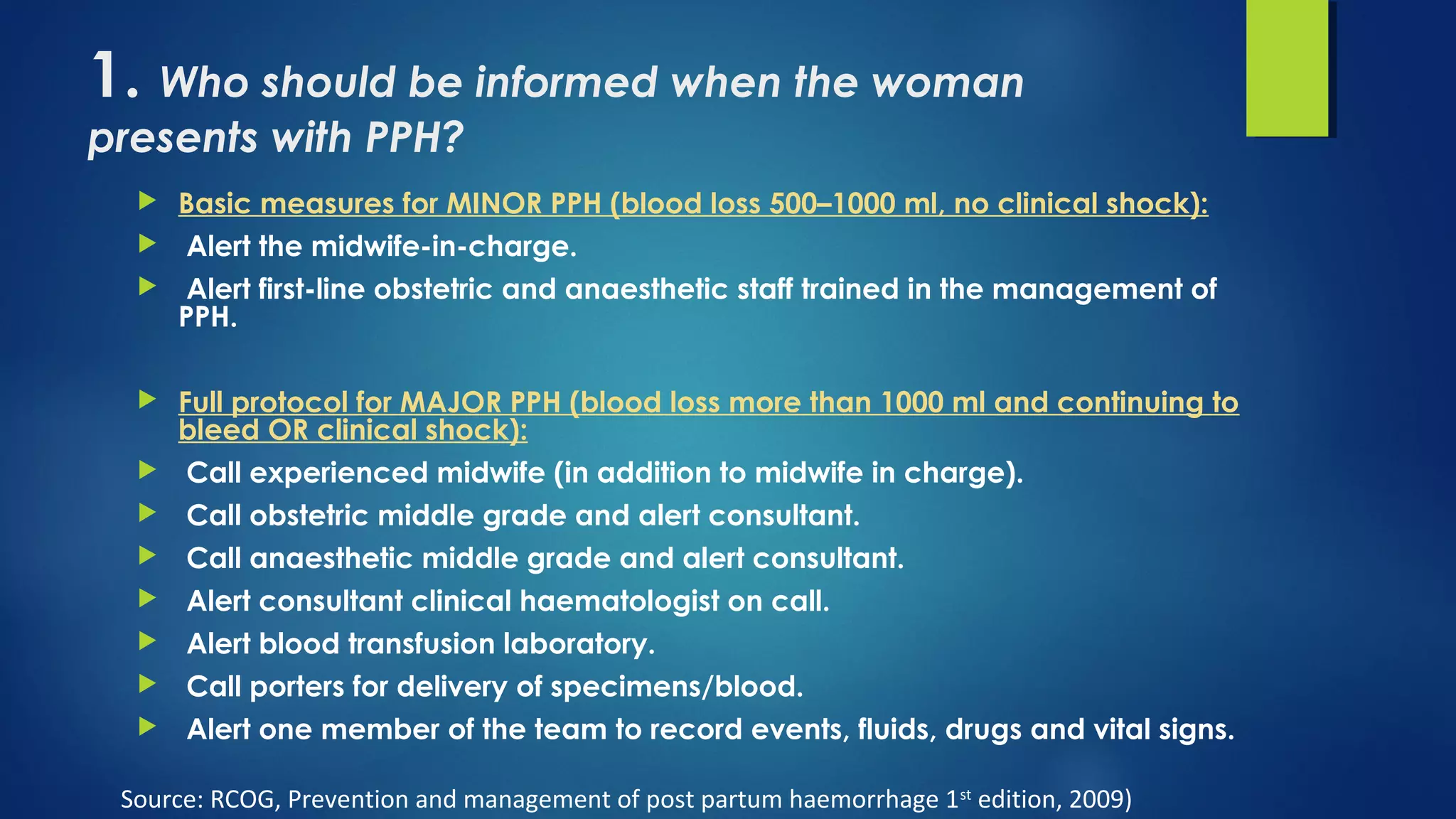 1. Who should be informed when the woman presents with PPH?

Basic measures for MINOR PPH (blood loss 500–1000 ml, no clinical shock):
Alert the midwife-in-charge.
Alert first-line obstetric and anaesthetic staff trained in the management of PPH.

Full protocol for MAJOR PPH (blood loss more than 1000 ml and continuing to bleed OR clinical shock):
Call experienced midwife (in addition to midwife in charge).
Call obstetric middle grade and alert consultant.
Call anaesthetic middle grade and alert consultant.
Alert consultant clinical haematologist on call.
Alert blood transfusion laboratory.
Call porters for delivery of specimens/blood.
Alert one member of the team to record events, fluids, drugs and vital signs.

Source: RCOG, Prevention and management of post partum haemorrhage 1$^{st}$ edition, 2009)